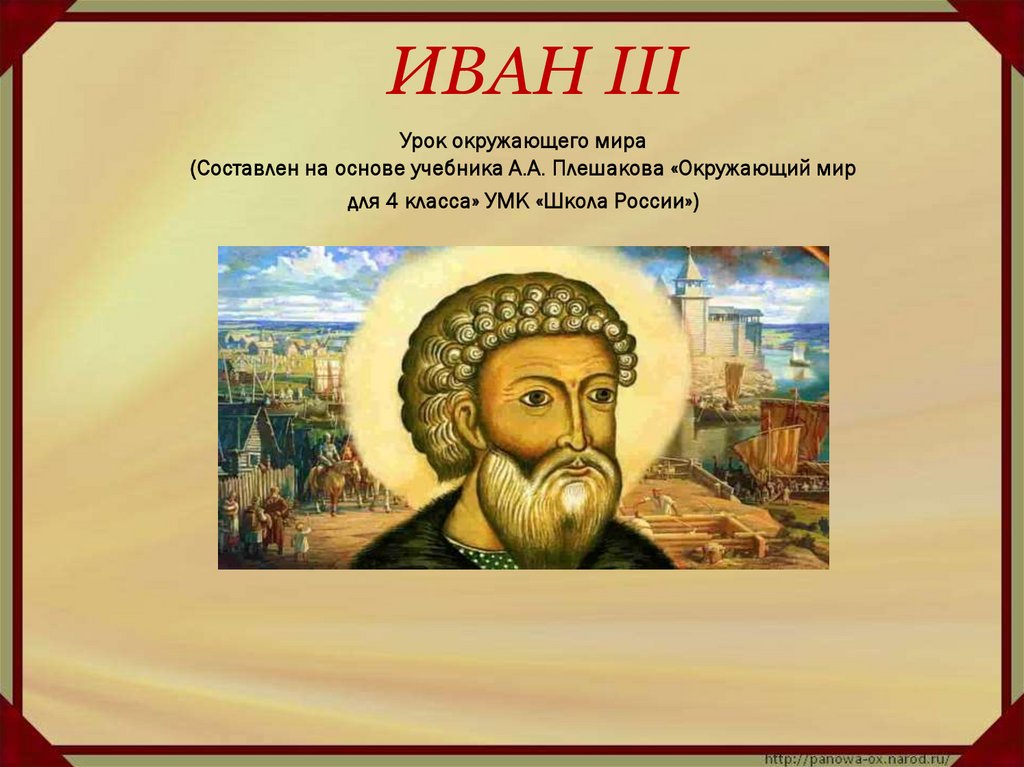 ИВАН III

Урок окружающего мира
(Составлен на основе учебника А.А. Плешакова «Окружающий мир для 4 класса» УМК «Школа России»)

http://panowa-ox.narod.ru/